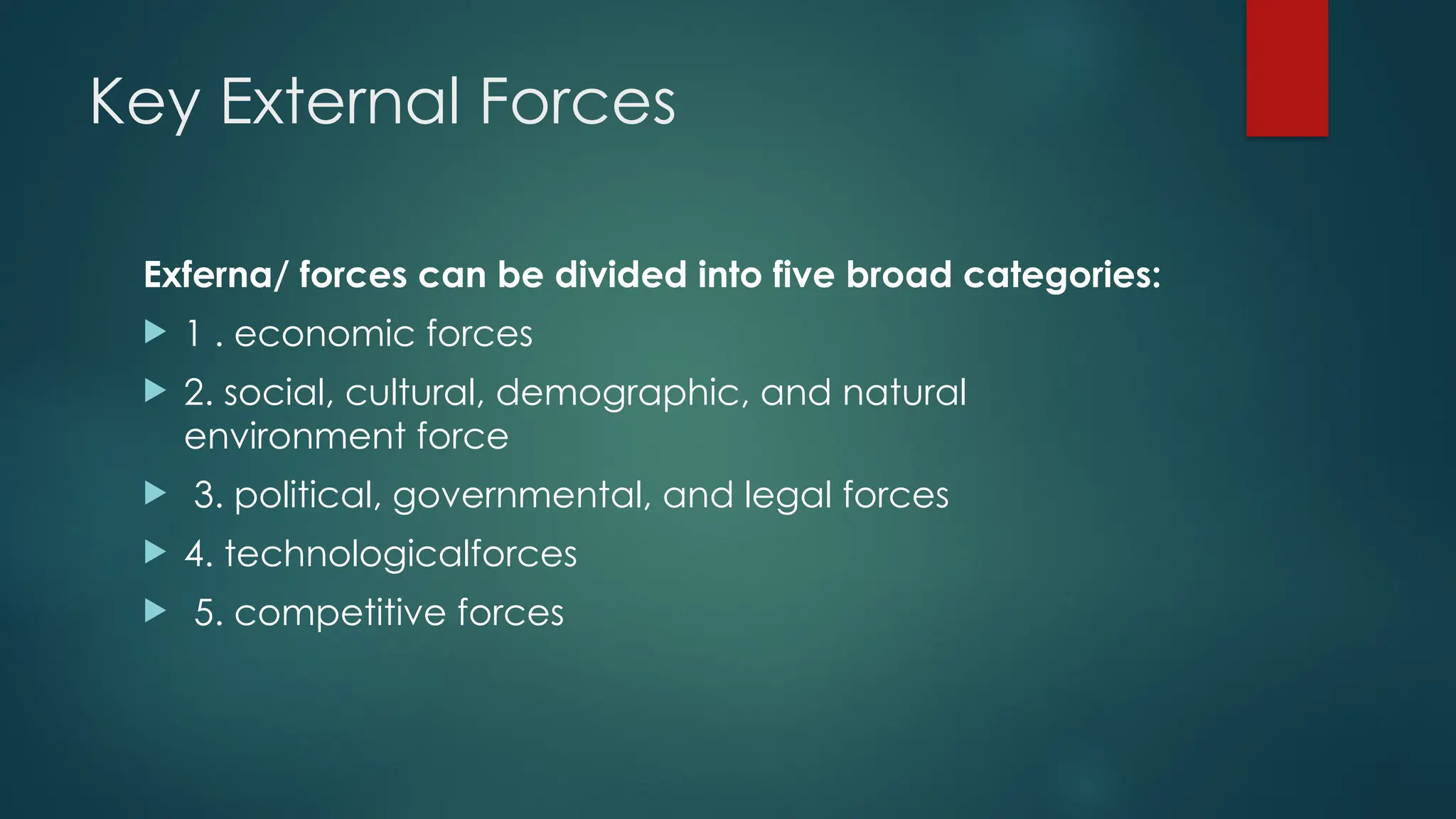 Key External Forces

Exferna/ forces can be divided into five broad categories:

1 . economic forces

2. social, cultural, demographic, and natural environment force

3. political, governmental, and legal forces

4. technologicalforces

5. competitive forces